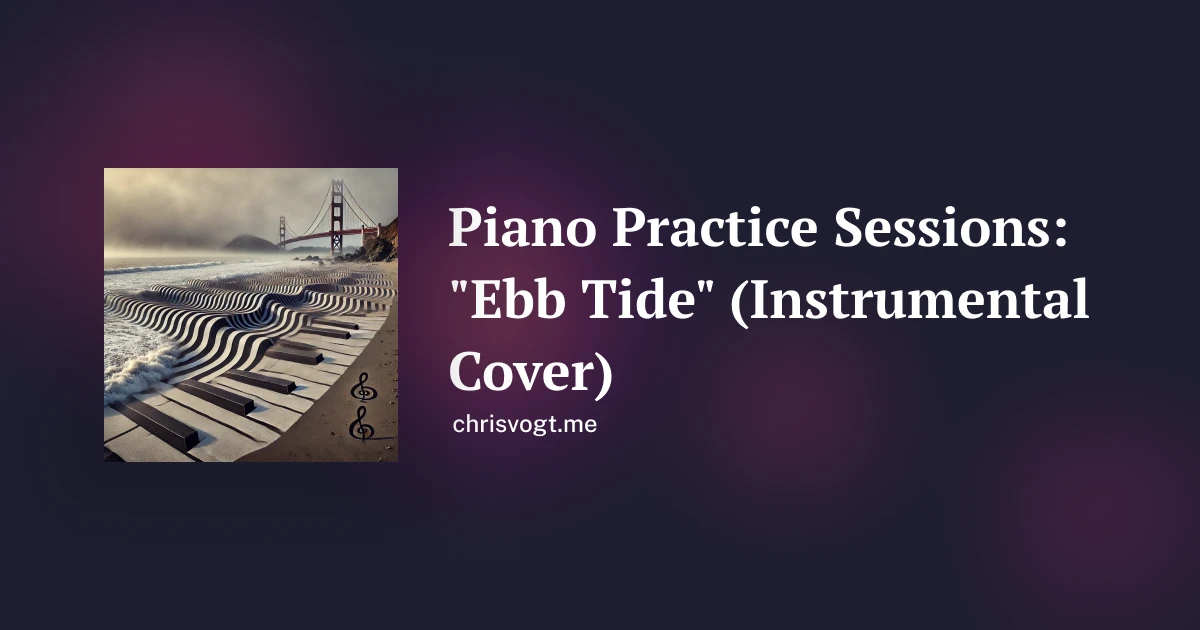 Piano Practice Sessions: "Ebb Tide" (Instrumental Cover)

chrisvogt.me